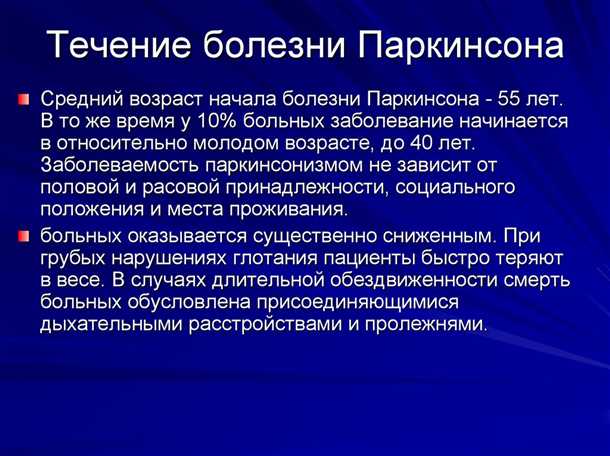 Течение болезни Паркинсона

Средний возраст начала болезни Паркинсона - 55 лет. В то же время у 10% больных заболевание начинается в относительно молодом возрасте, до 40 лет. Заболеваемость паркинсонизмом не зависит от половой и расовой принадлежности, социального положения и места проживания.

больных оказывается существенно сниженным. При грубых нарушениях глотания пациенты быстро теряют в весе. В случаях длительной обездвиженности смерть больных обусловлена присоединяющимися дыхательными расстройствами и пролежнями.